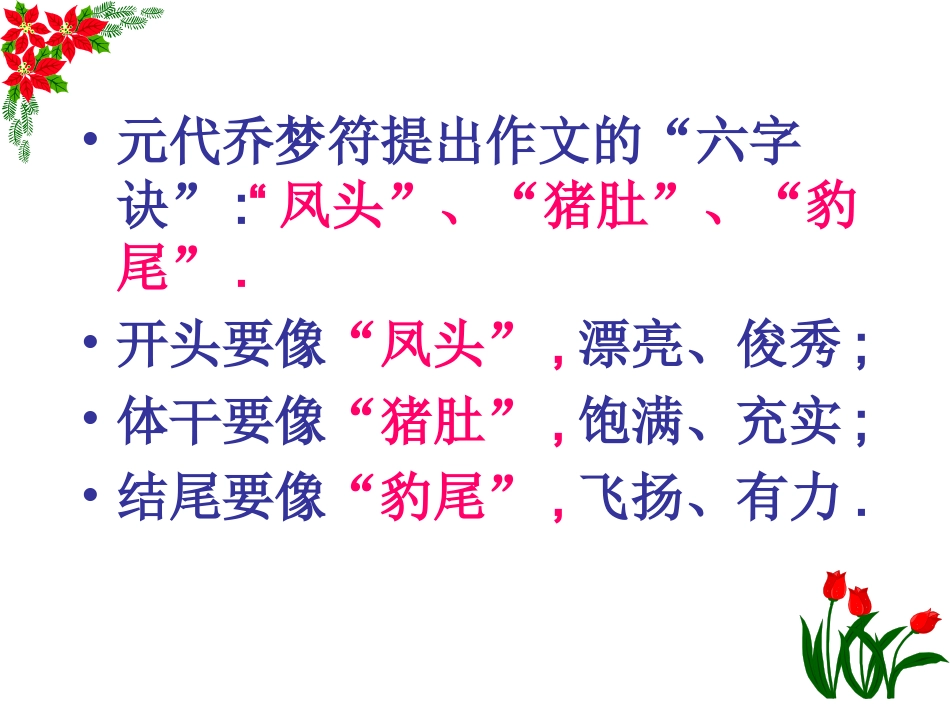 • 元代乔梦符提出作文的“六字诀”:“凤头”、“猪肚”、“豹尾”.

• 开头要像“凤头”,漂亮、俊秀;

• 体干要像“猪肚”,饱满、充实;

• 结尾要像“豹尾”,飞扬、有力.